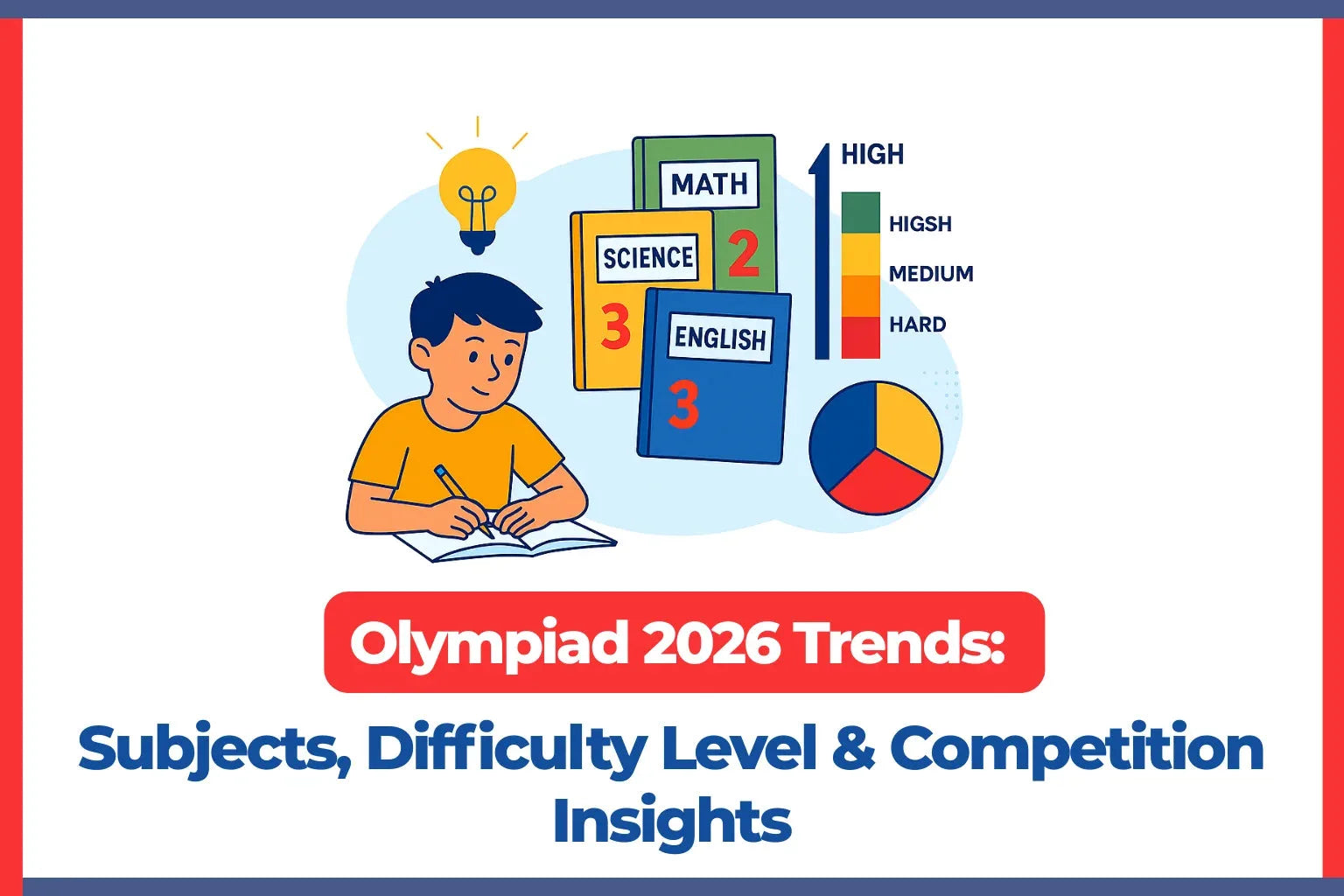 MATH
2
SCIENCE
3
ENGLISH
3
HIGH
HIGSH
MEDIUM
HARD

Olympiad 2026 Trends:

Subjects, Difficulty Level & Competition Insights